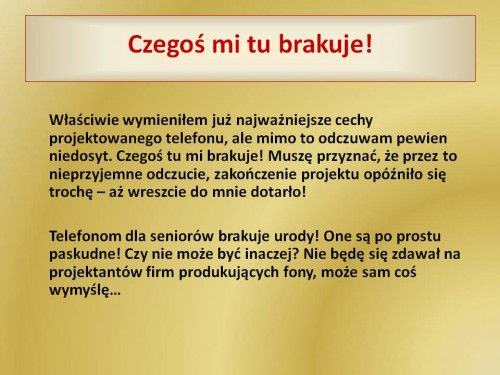 Czegoś mi tu brakuje!

Właściwie wymieniłem już najważniejsze cechy projektowanego telefonu, ale mimo to odczuwam pewien niedosyt. Czegoś tu mi brakuje! Muszę przyznać, że przez to nieprzyjemne odczucie, zakończenie projektu opóźniło się trochę – aż wreszcie do mnie dotarło!

Telefonom dla seniorów brakuje urody! One są po prostu paskudne! Czy nie może być inaczej? Nie będę się zdawał na projektantów firm produkujących fony, może sam coś wymyślę…